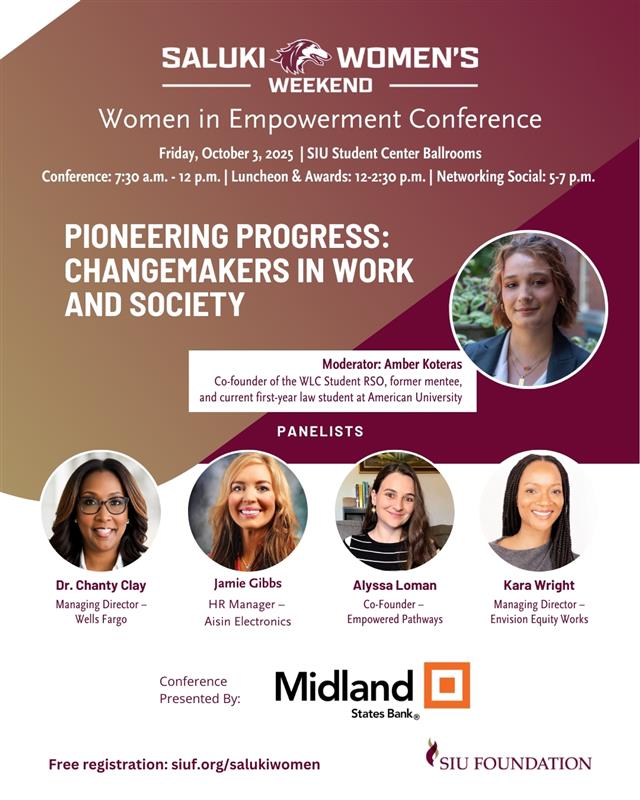 SALUKI WOMEN'S WEEKEND

Women in Empowerment Conference

Friday, October 3, 2025 | SIU Student Center Ballrooms

Conference: 7:30 a.m. - 12 p.m. | Luncheon & Awards: 12-2:30 p.m. | Networking Social: 5-7 p.m.

PIONEERING PROGRESS: CHANGEMAKERS IN WORK AND SOCIETY

Moderator: Amber Koteras
Co-founder of the WLC Student RSO, former mentee, and current first-year law student at American University

PANELISTS

Dr. Chanty Clay
Managing Director – Wells Fargo

Jamie Gibbs
HR Manager – Aisin Electronics

Alyssa Loman
Co-Founder – Empowered Pathways

Kara Wright
Managing Director – Envision Equity Works

Conference Presented By:

Midland States Bank®

Free registration: siuf.org/salukiwomen

SIU FOUNDATION